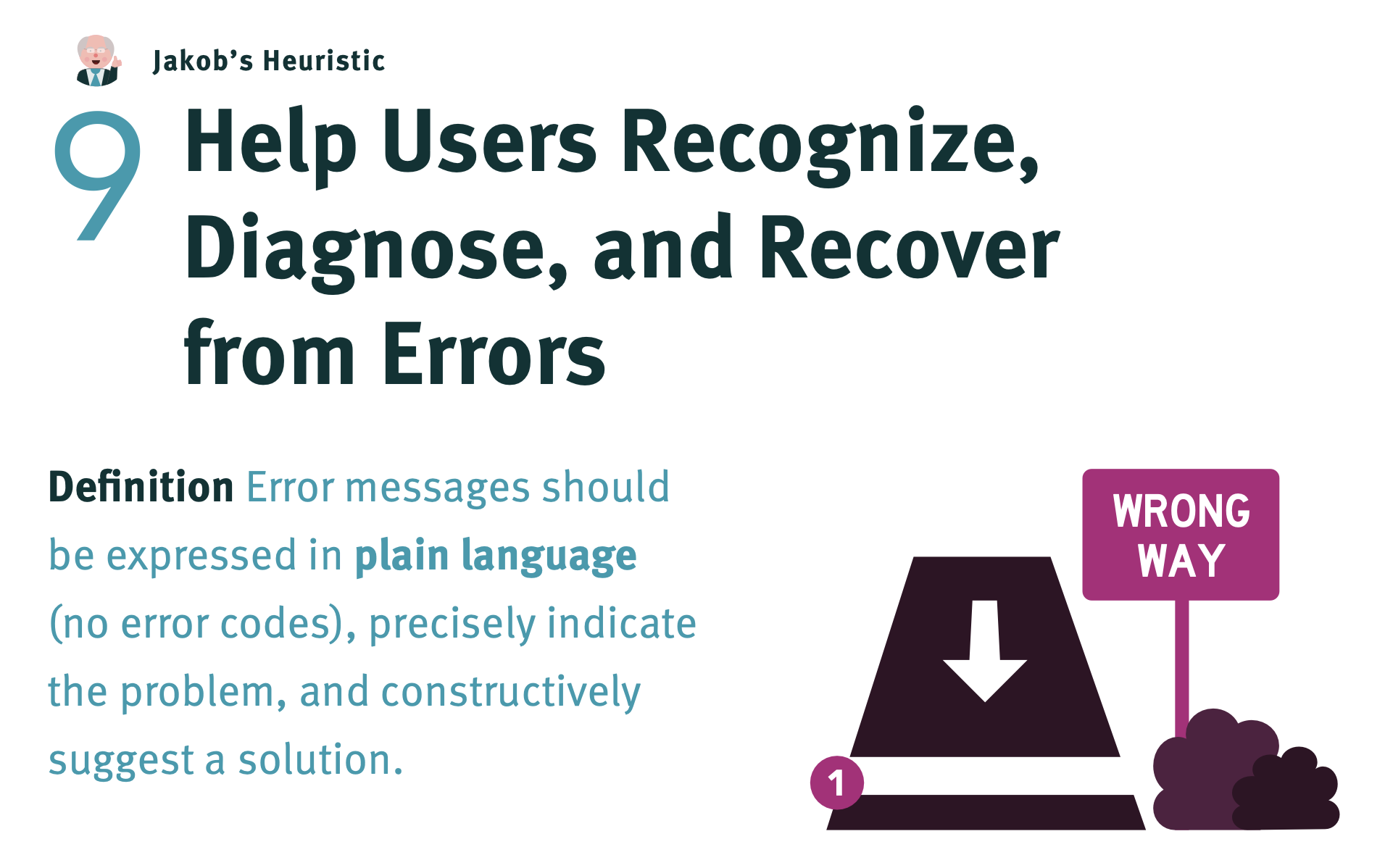 Jakob's Heuristic

9 Help Users Recognize, Diagnose, and Recover from Errors

Definition Error messages should be expressed in plain language (no error codes), precisely indicate the problem, and constructively suggest a solution.

WRONG WAY

1